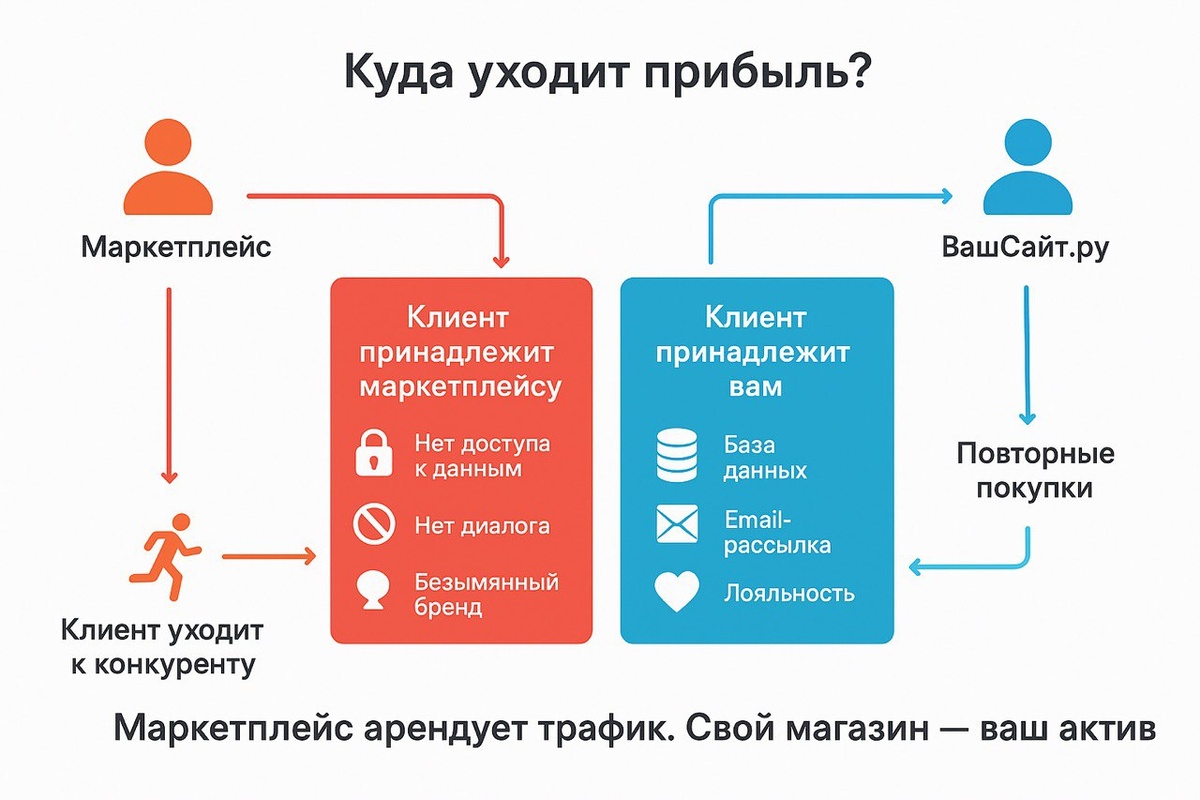 Куда уходит прибыль?

Маркетплейс

Клиент уходит к конкуренту

Клиент принадлежит маркетплейсу

Нет доступа к данным

Нет диалога

Безымянный бренд

Клиент принадлежит вам

База данных

Email-рассылка

Лояльность

ВашСайт.ру

Повторные покупки

Маркетплейс арендует трафик. Свой магазин — ваш актив